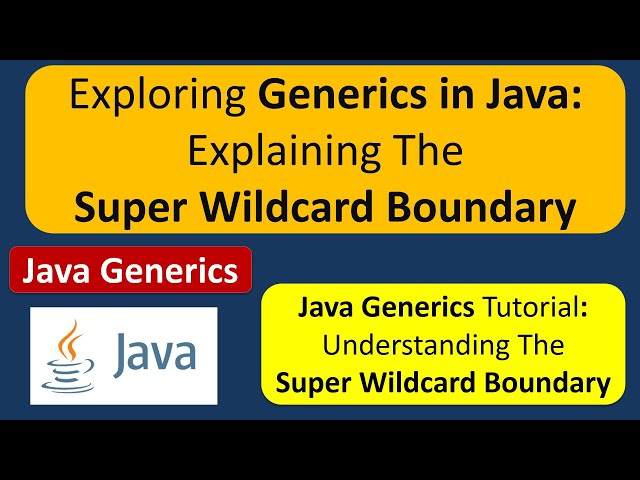 Exploring Generics in Java: Explaining The Super Wildcard Boundary

Java Generics

Java

Java Generics Tutorial: Understanding The Super Wildcard Boundary